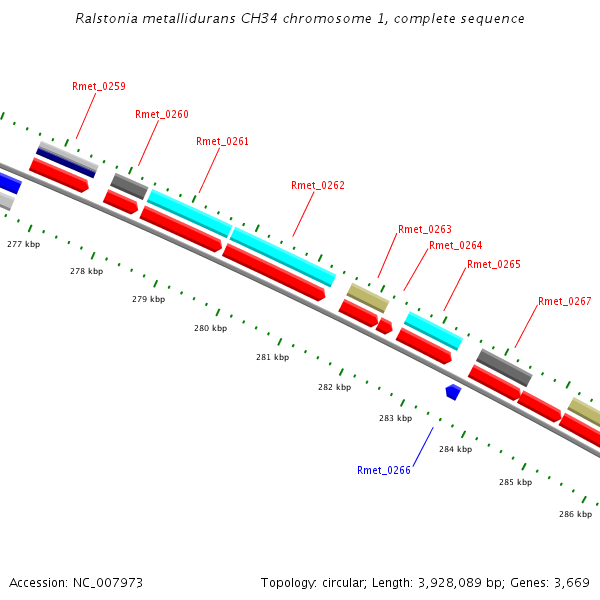 Ralstonia metallidurans CH34 chromosome 1, complete sequence

Rmet_0259
Rmet_0260
Rmet_0261
Rmet_0262
Rmet_0263
Rmet_0264
Rmet_0265
Rmet_0267

277 kbp
278 kbp
279 kbp
280 kbp
281 kbp
282 kbp
283 kbp
284 kbp
285 kbp
286 kbp

Rmet_0266

Accession: NC_007973

Topology: circular; Length: 3,928,089 bp; Genes: 3,669